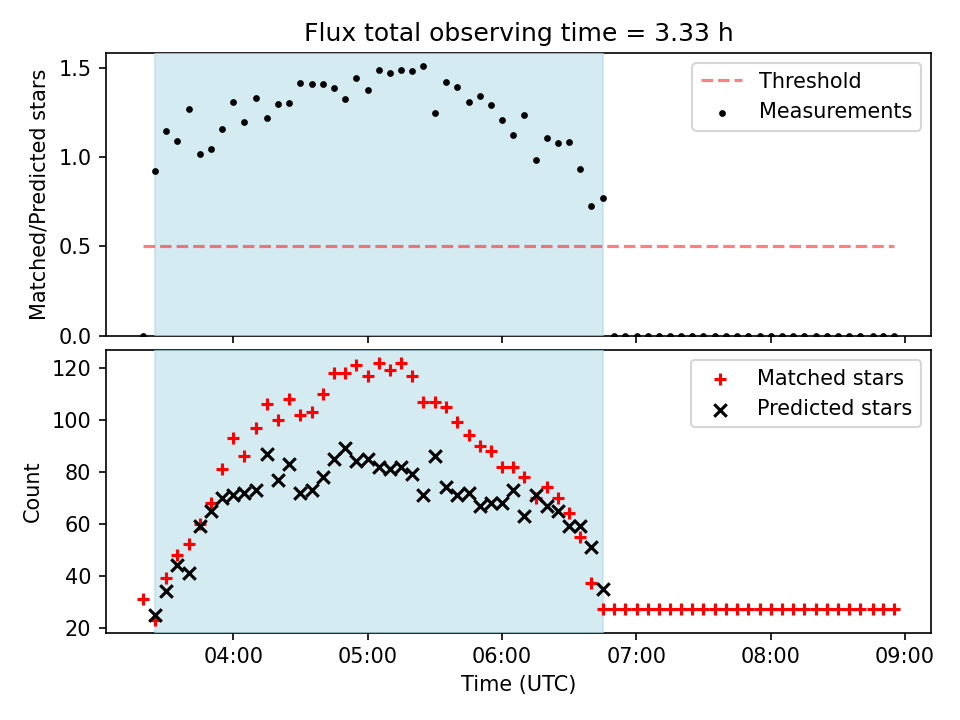 Flux total observing time = 3.33 h

Matched/Predicted stars

1.5
1.0
0.5
0.0

Threshold
Measurements

Count

120
100
80
60
40
20

Matched stars
Predicted stars

04:00
05:00
06:00
07:00
08:00
09:00

Time (UTC)